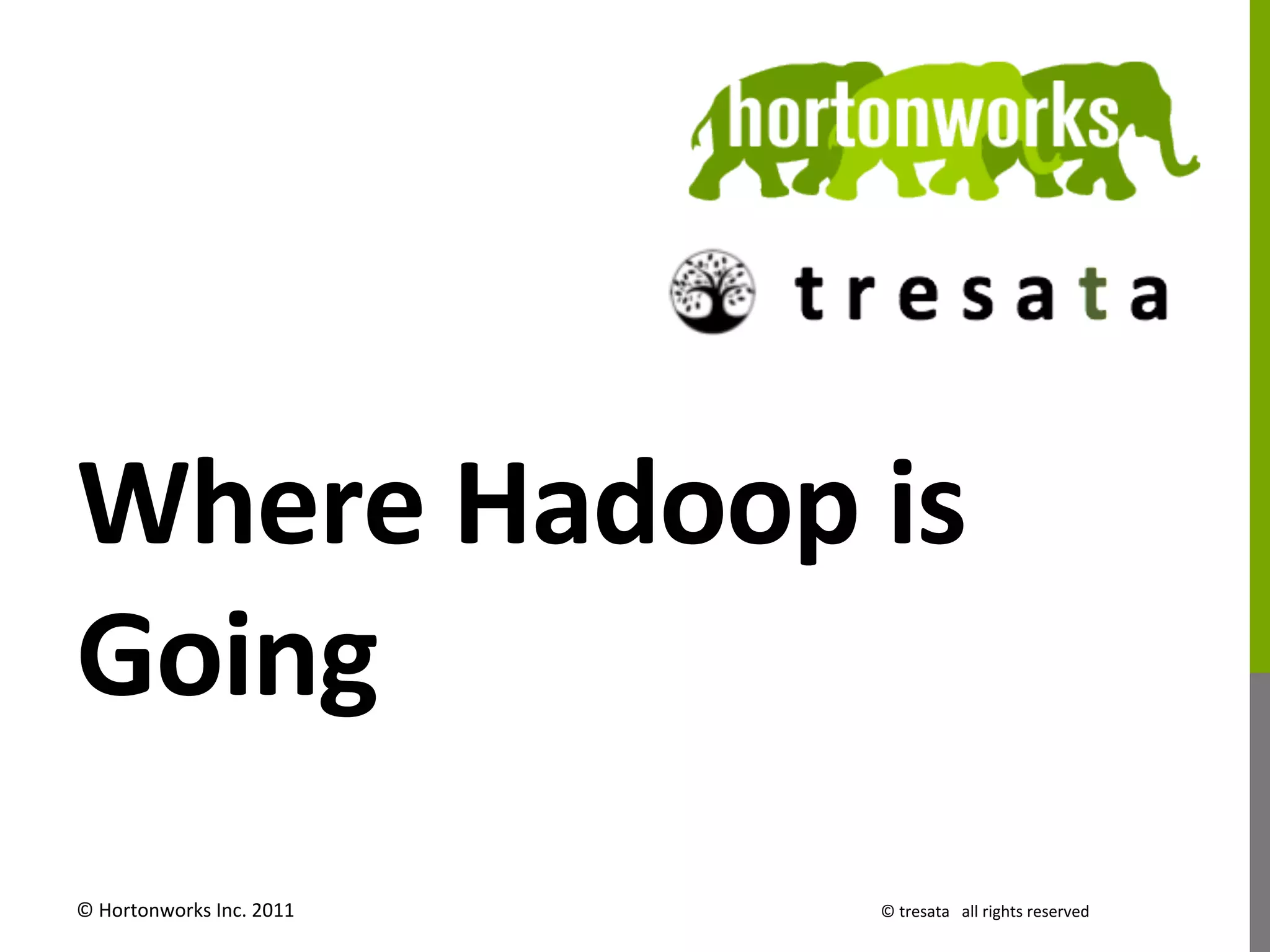 hortonworks

tresata

Where Hadoop is Going

© Hortonworks Inc. 2011

© tresata all rights reserved